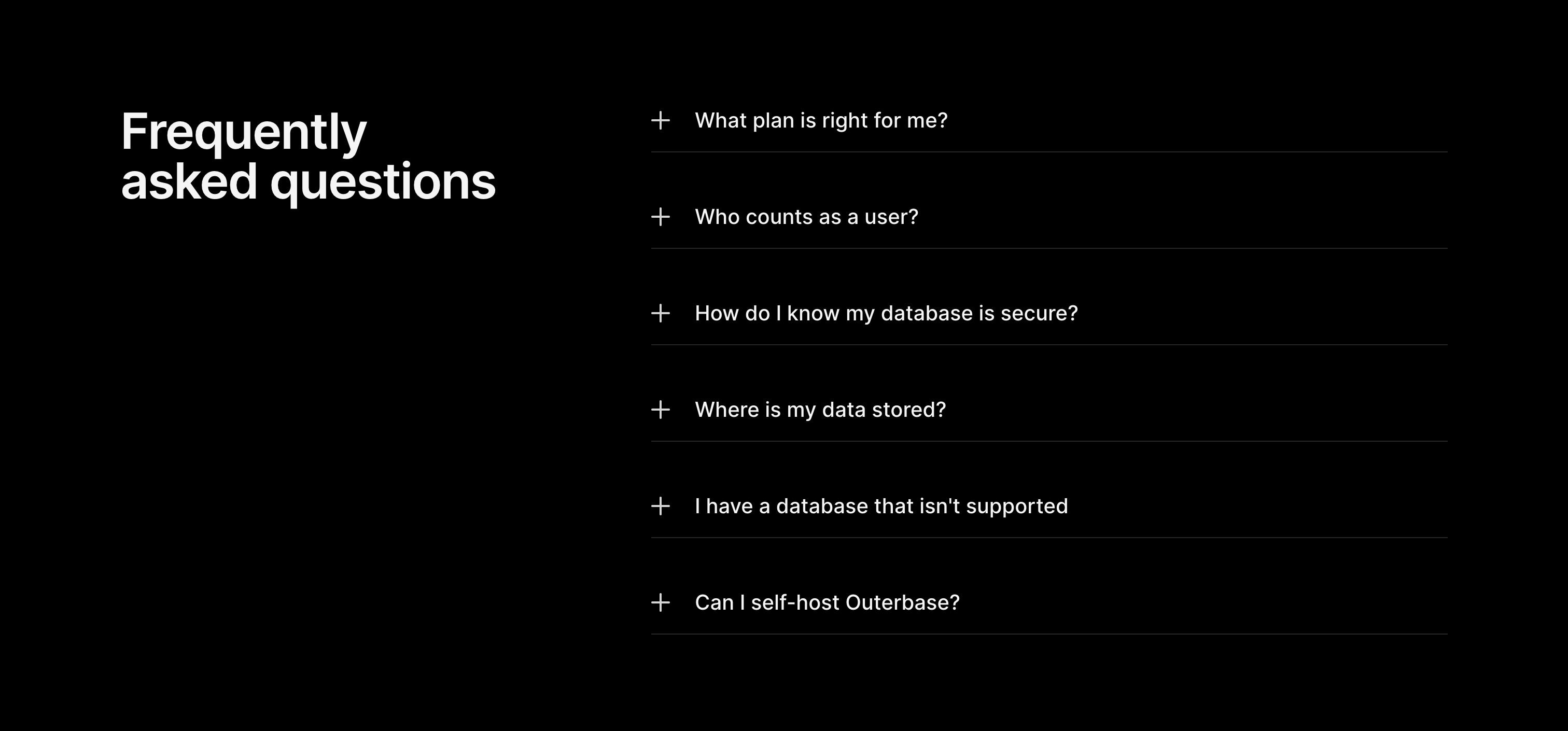 Frequently asked questions

+ What plan is right for me?

+ Who counts as a user?

+ How do I know my database is secure?

+ Where is my data stored?

+ I have a database that isn't supported

+ Can I self-host Outerbase?